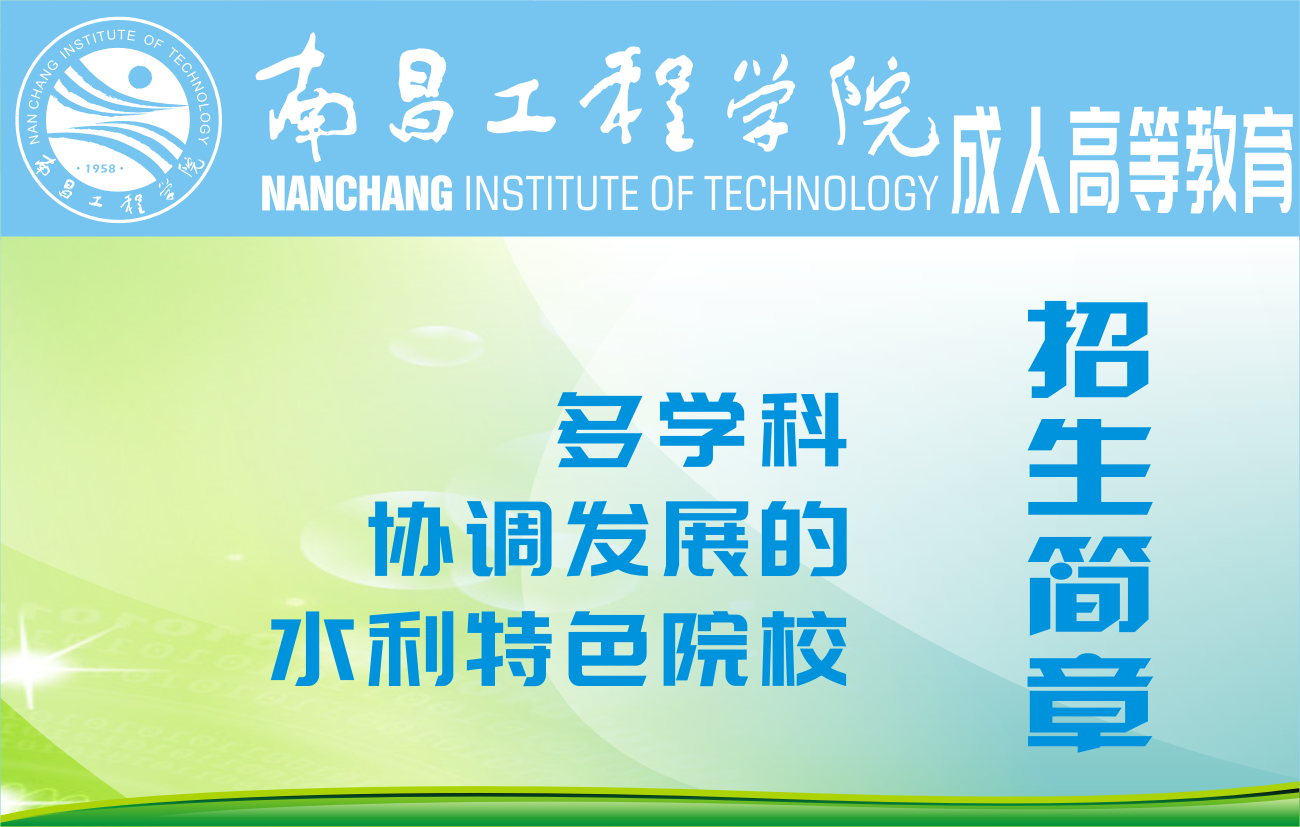 NAN CHANG INSTITUTE OF TECHNOLOGY
· 1958 ·
南昌工程学院

南昌工程学院
NANCHANG INSTITUTE OF TECHNOLOGY
成人高等教育

多学科
协调发展的
水利特色院校

招生简章